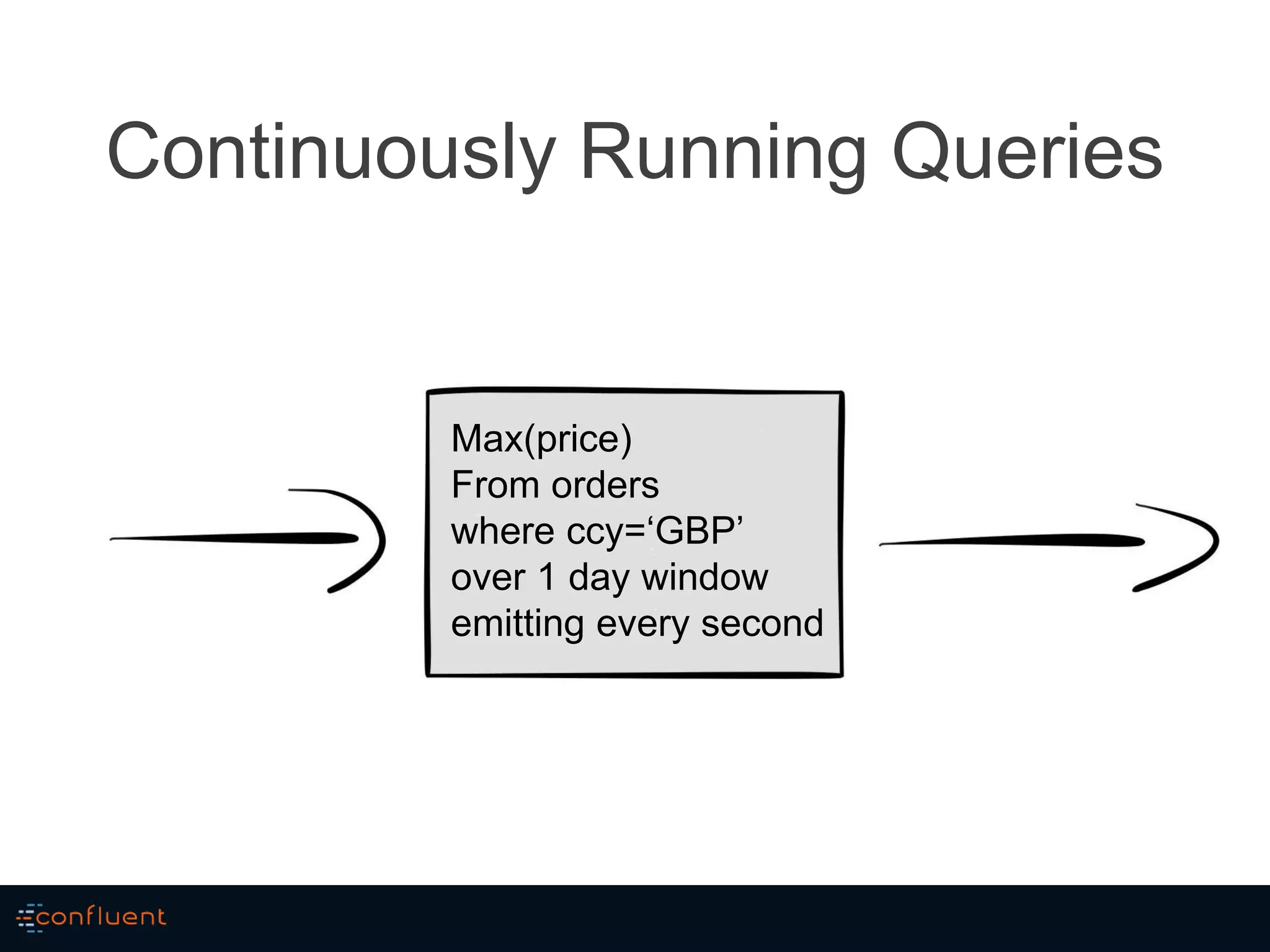 Continuously Running Queries

Max(price)
From orders
where ccy=‘GBP’
over 1 day window
emitting every second

confluent